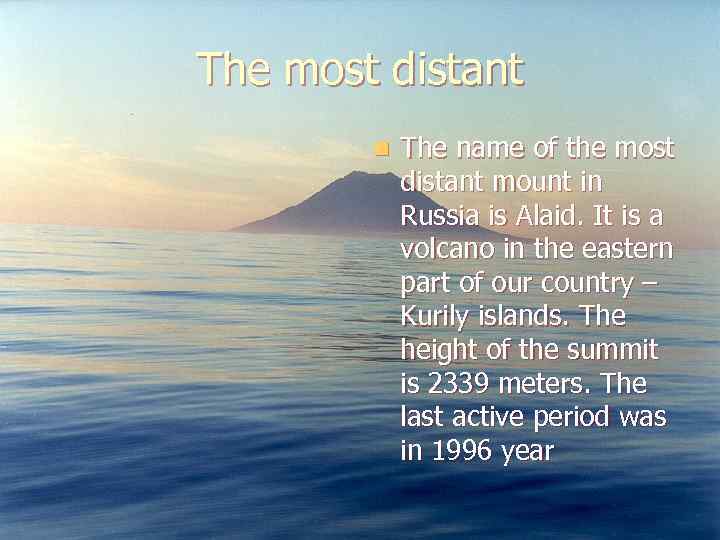 The most distant

The name of the most distant mount in Russia is Alaid. It is a volcano in the eastern part of our country – Kurily islands. The height of the summit is 2339 meters. The last active period was in 1996 year